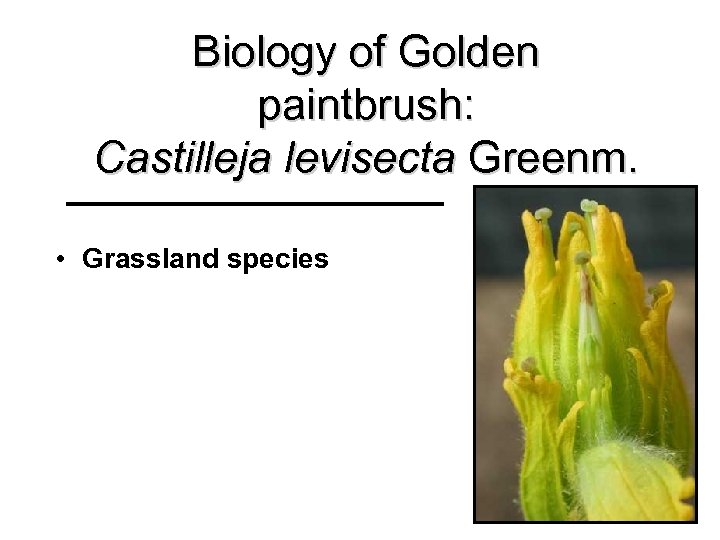 Biology of Golden paintbrush: Castilleja levisecta Greenm.

• Grassland species